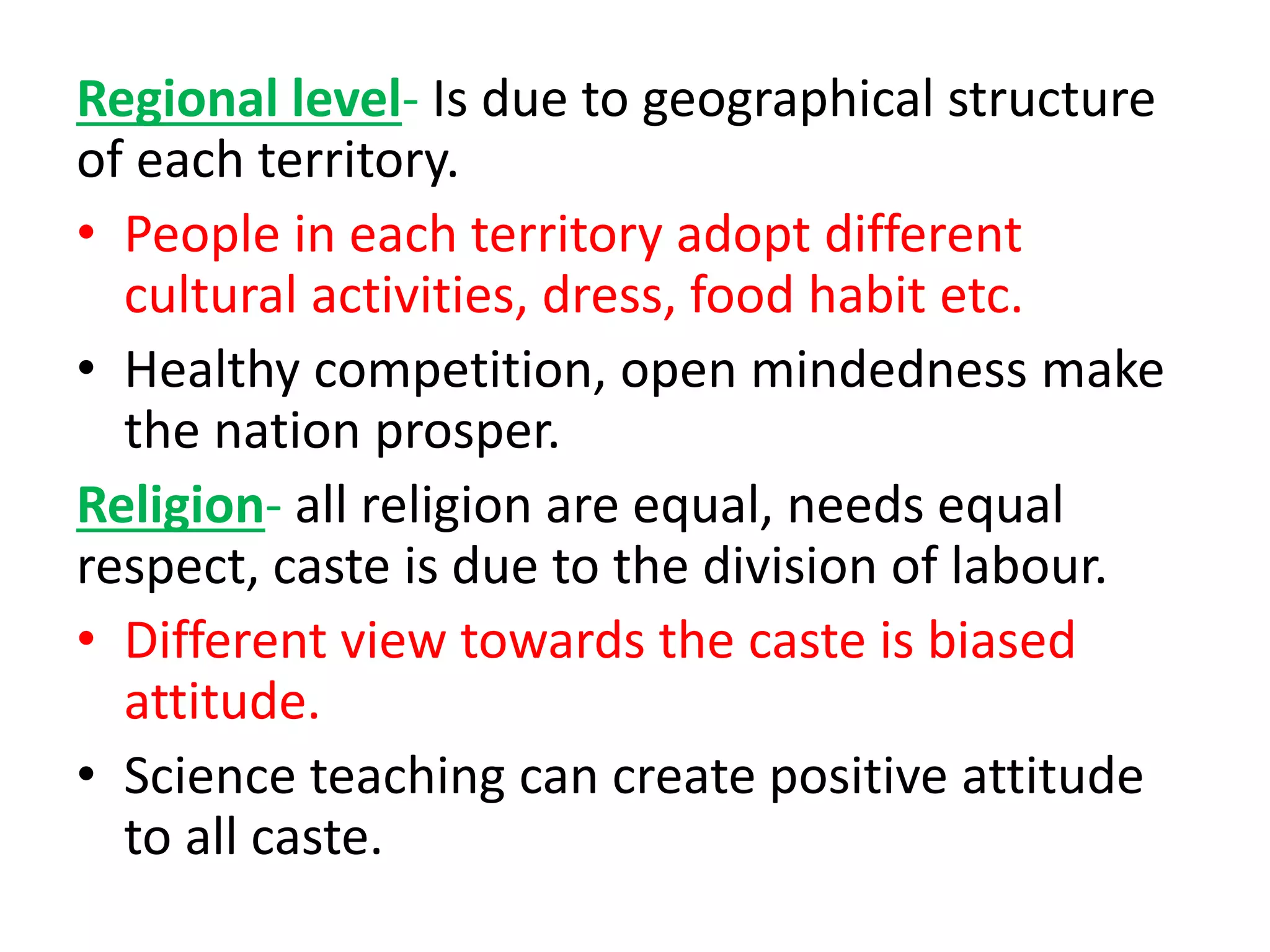 Regional level- Is due to geographical structure of each territory.

• People in each territory adopt different cultural activities, dress, food habit etc.

• Healthy competition, open mindedness make the nation prosper.

Religion- all religion are equal, needs equal respect, caste is due to the division of labour.

• Different view towards the caste is biased attitude.

• Science teaching can create positive attitude to all caste.